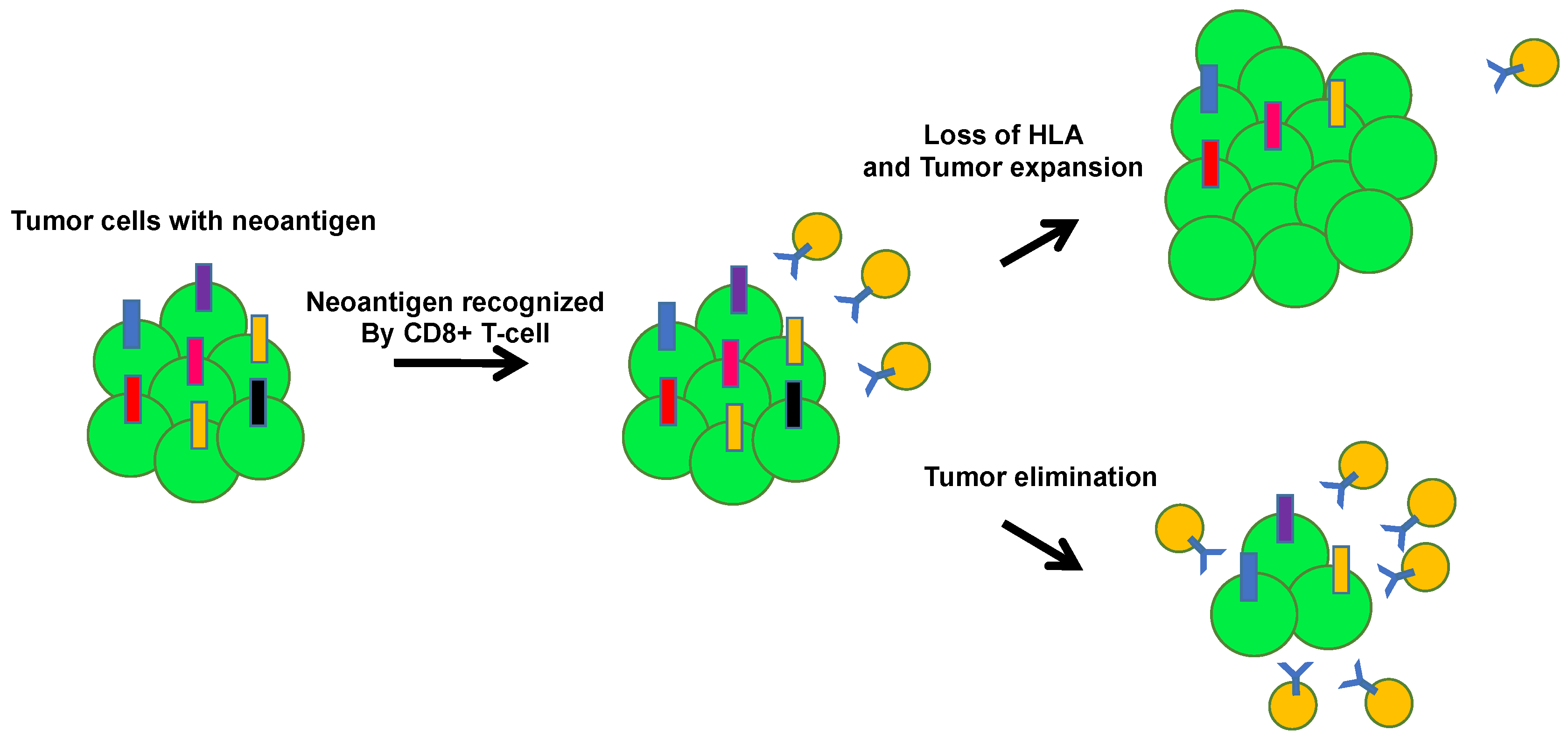 Tumor cells with neoantigen

Neoantigen recognized
By CD8+ T-cell

Loss of HLA
and Tumor expansion

Tumor elimination